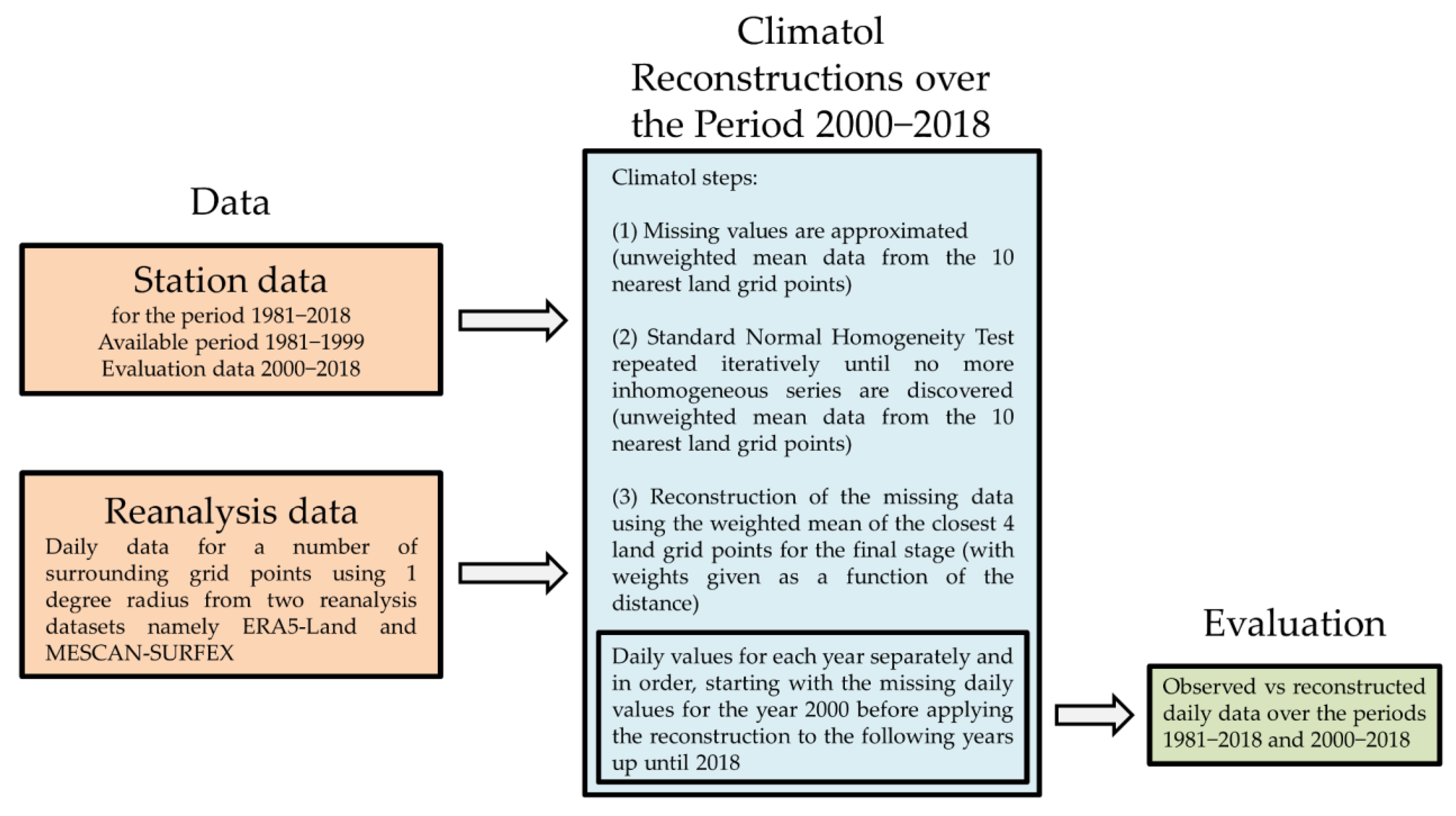 Data

Station data
for the period 1981–2018
Available period 1981–1999
Evaluation data 2000–2018

Reanalysis data
Daily data for a number of surrounding grid points using 1 degree radius from two reanalysis datasets namely ERA5-Land and MESCAN-SURFEX

Climatol Reconstructions over the Period 2000–2018

Climatol steps:

(1) Missing values are approximated (unweighted mean data from the 10 nearest land grid points)

(2) Standard Normal Homogeneity Test repeated iteratively until no more inhomogeneous series are discovered (unweighted mean data from the 10 nearest land grid points)

(3) Reconstruction of the missing data using the weighted mean of the closest 4 land grid points for the final stage (with weights given as a function of the distance)

Daily values for each year separately and in order, starting with the missing daily values for the year 2000 before applying the reconstruction to the following years up until 2018

Evaluation

Observed vs reconstructed daily data over the periods 1981–2018 and 2000–2018